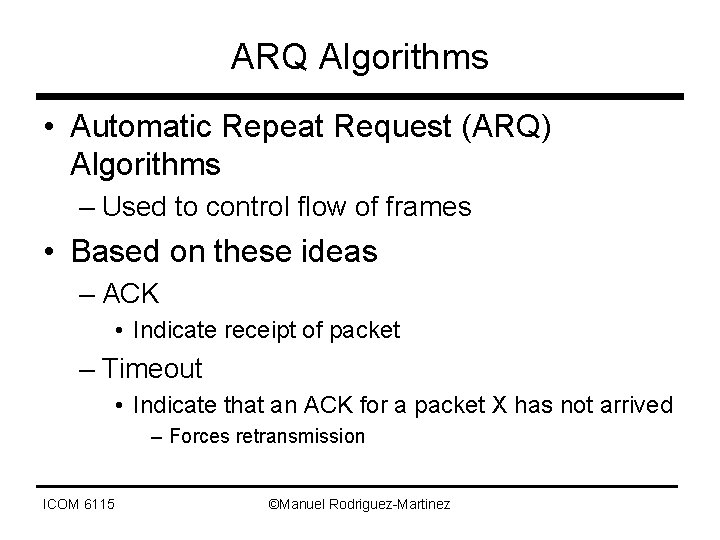 ARQ Algorithms

• Automatic Repeat Request (ARQ) Algorithms
– Used to control flow of frames

• Based on these ideas
– ACK
• Indicate receipt of packet
– Timeout
• Indicate that an ACK for a packet X has not arrived
– Forces retransmission

ICOM 6115

©Manuel Rodriguez-Martinez